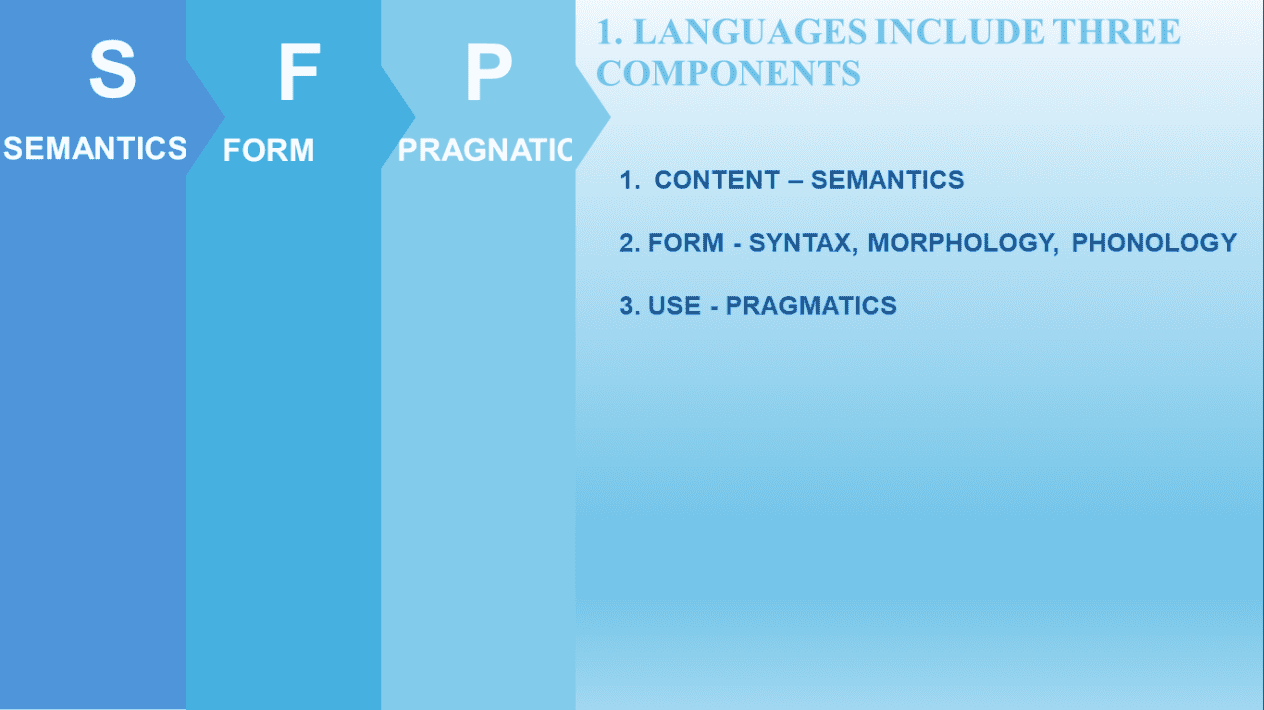 S
SEMANTICS

F
FORM

P
PRAGNATIC

1. LANGUAGES INCLUDE THREE COMPONENTS

1. CONTENT – SEMANTICS

2. FORM - SYNTAX, MORPHOLOGY, PHONOLOGY

3. USE - PRAGMATICS